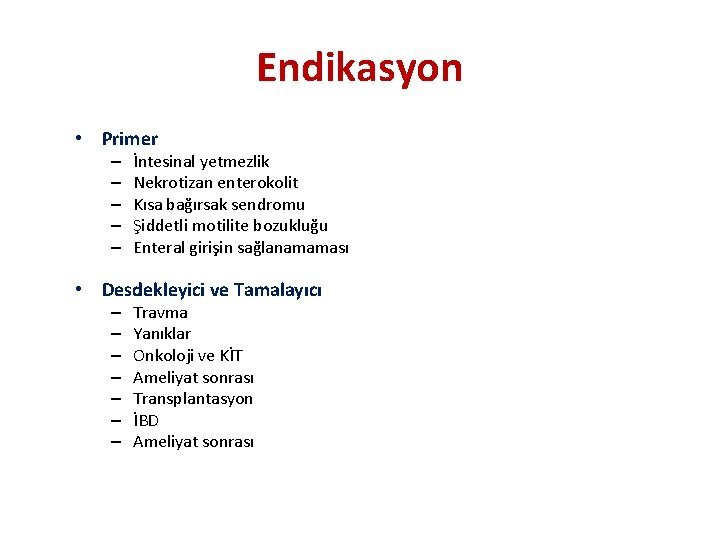 Endikasyon

• Primer
– İntesinal yetmezlik
– Nekrotizan enterokolit
– Kısa bağırsak sendromu
– Şiddetli motilite bozukluğu
– Enteral girişin sağlanamaması

• Desdekleyici ve Tamalayıcı
– Travma
– Yanıklar
– Onkoloji ve KİT
– Ameliyat sonrası
– Transplantasyon
– İBD
– Ameliyat sonrası